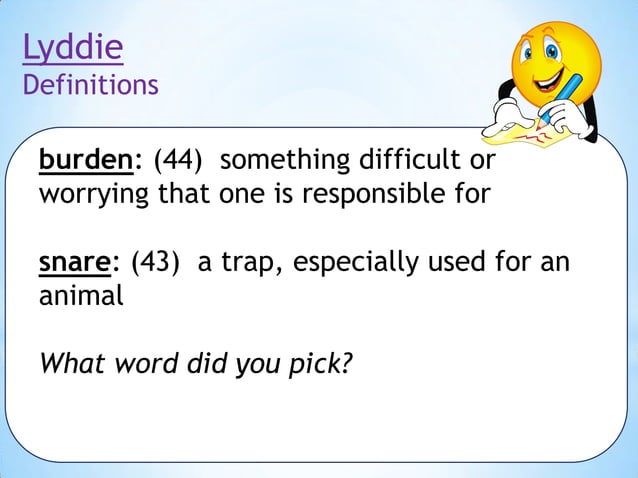 Lyddie
Definitions

burden: (44) something difficult or worrying that one is responsible for

snare: (43) a trap, especially used for an animal

What word did you pick?